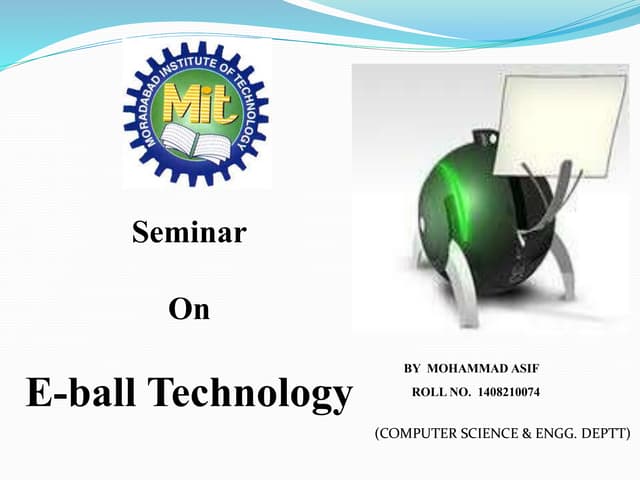 MORADABAD INSTITUTE OF TECHNOLOGY
Mit

Seminar

On

E-ball Technology

BY MOHAMMAD ASIF
ROLL NO. 1408210074

(COMPUTER SCIENCE & ENGG. DEPTT)